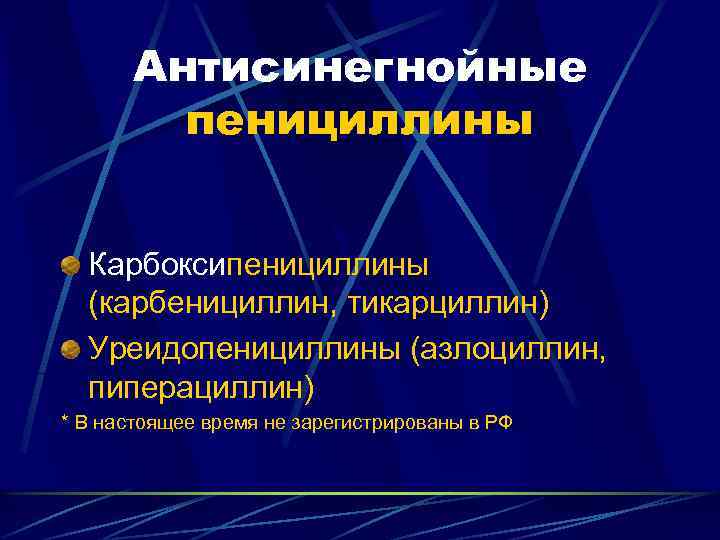 Антисинегнойные пенициллины

Карбоксипенициллины (карбенициллин, тикарциллин)

Уреидопенициллины (азлоциллин, пиперациллин)

* В настоящее время не зарегистрированы в РФ